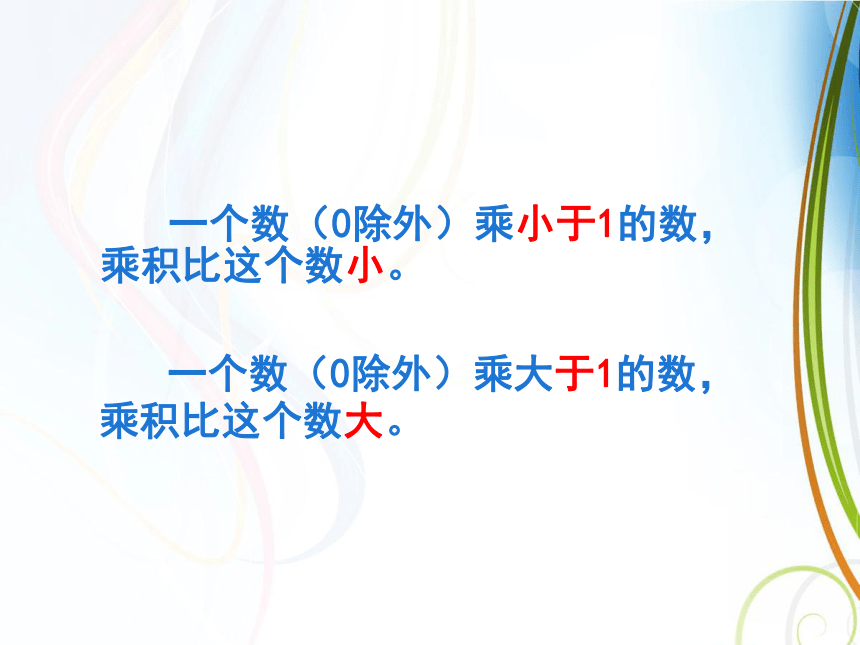 一个数（0除外）乘小于1的数，乘积比这个数小。

一个数（0除外）乘大于1的数，乘积比这个数大。